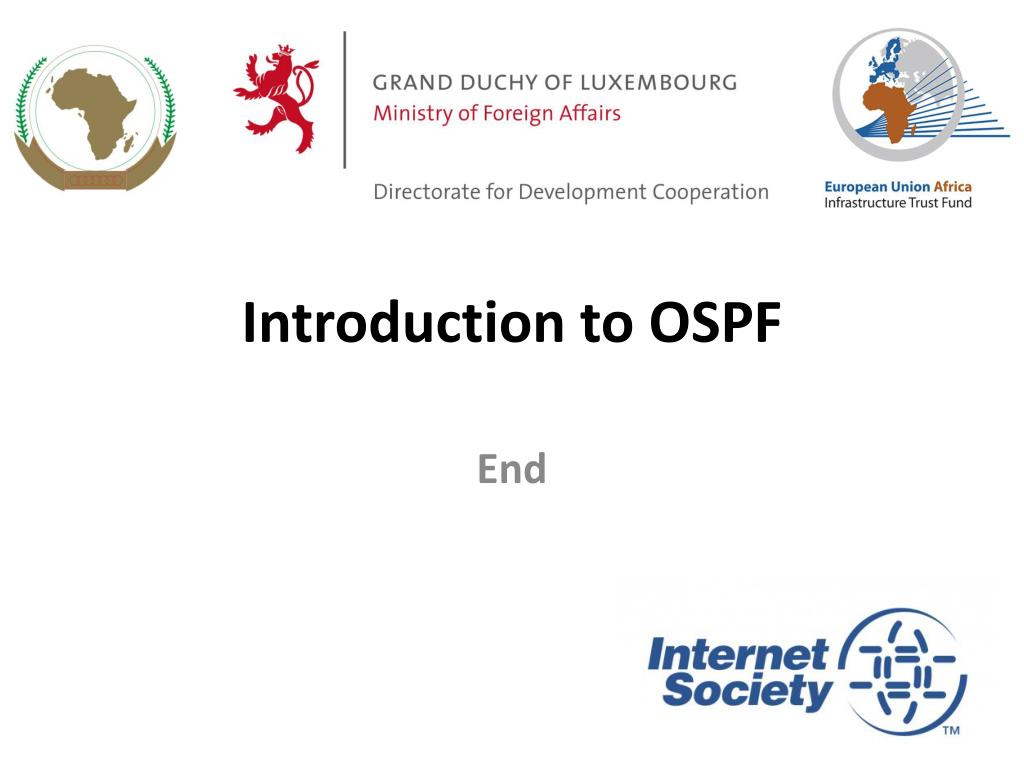 GRAND DUCHY OF LUXEMBOURG
Ministry of Foreign Affairs

Directorate for Development Cooperation

European Union Africa
Infrastructure Trust Fund

Introduction to OSPF

End

Internet Society

TM